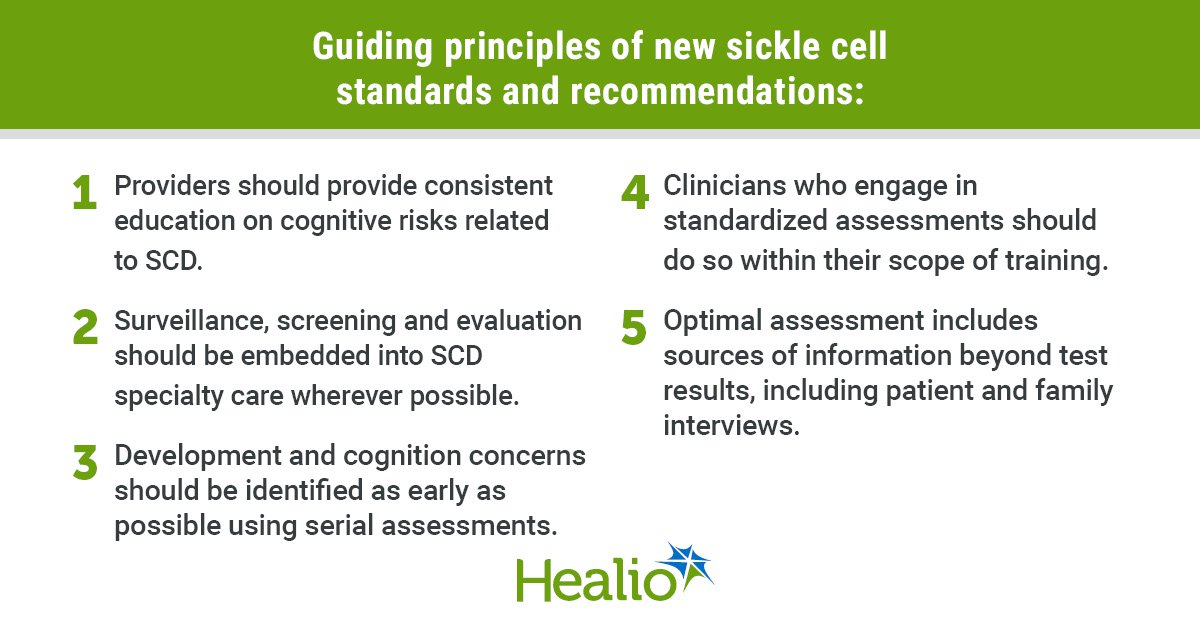 Guiding principles of new sickle cell standards and recommendations:

1 Providers should provide consistent education on cognitive risks related to SCD.

2 Surveillance, screening and evaluation should be embedded into SCD specialty care wherever possible.

3 Development and cognition concerns should be identified as early as possible using serial assessments.

4 Clinicians who engage in standardized assessments should do so within their scope of training.

5 Optimal assessment includes sources of information beyond test results, including patient and family interviews.

Healio